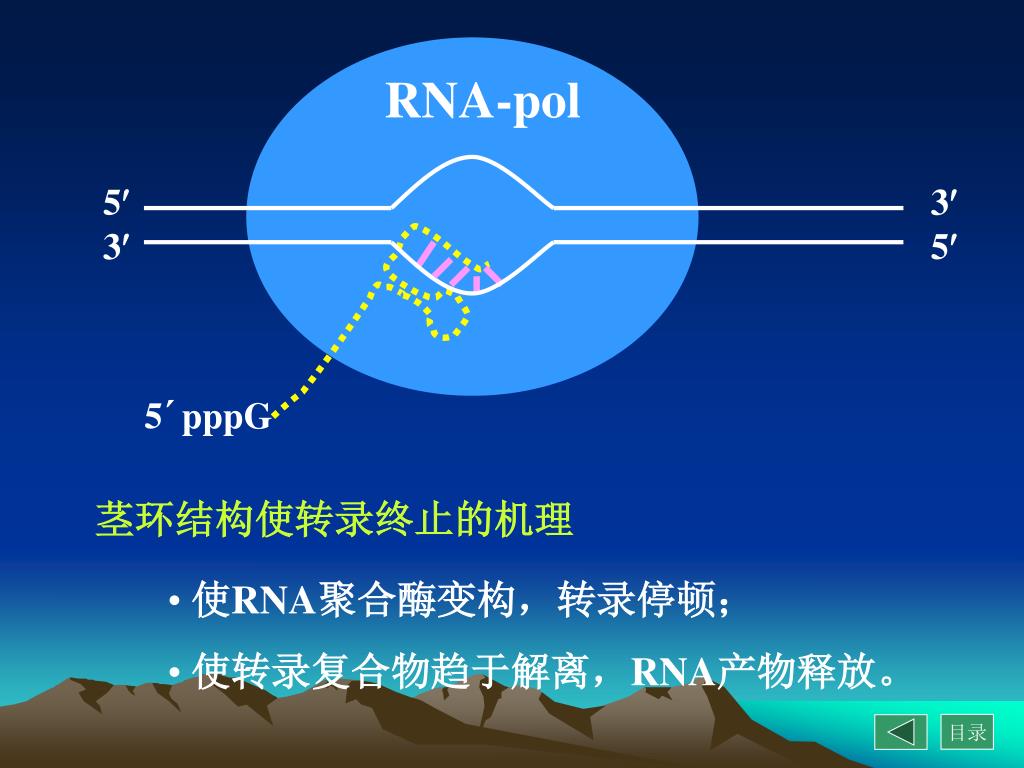 RNA-pol

5′
3′
3′
5′

5´ pppG

茎环结构使转录终止的机理

• 使RNA聚合酶变构，转录停顿；

• 使转录复合物趋于解离，RNA产物释放。

目录